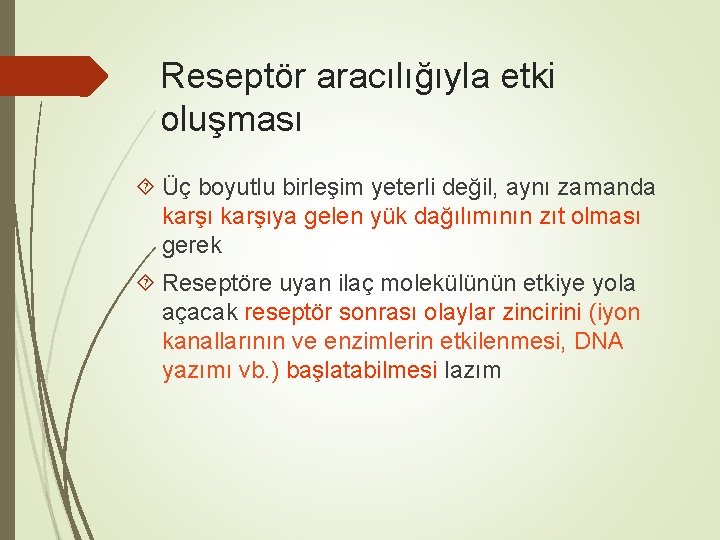 Reseptör aracılığıyla etki oluşması

Üç boyutlu birleşim yeterli değil, aynı zamanda karşı karşıya gelen yük dağılımının zıt olması gerek

Reseptöre uyan ilaç molekülünün etkiye yola açacak reseptör sonrası olaylar zincirini (iyon kanallarının ve enzimlerin etkilenmesi, DNA yazımı vb.) başlatabilmesi lazım